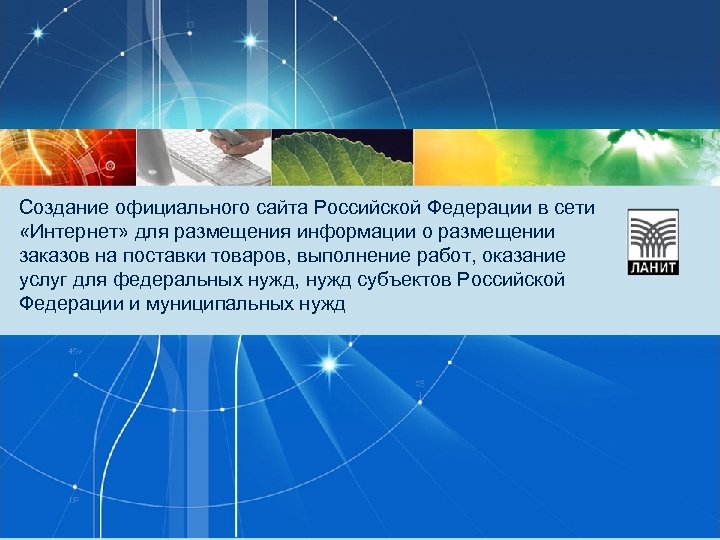 Создание официального сайта Российской Федерации в сети «Интернет» для размещения информации о размещении заказов на поставки товаров, выполнение работ, оказание услуг для федеральных нужд, нужд субъектов Российской Федерации и муниципальных нужд

ЛАНИТ